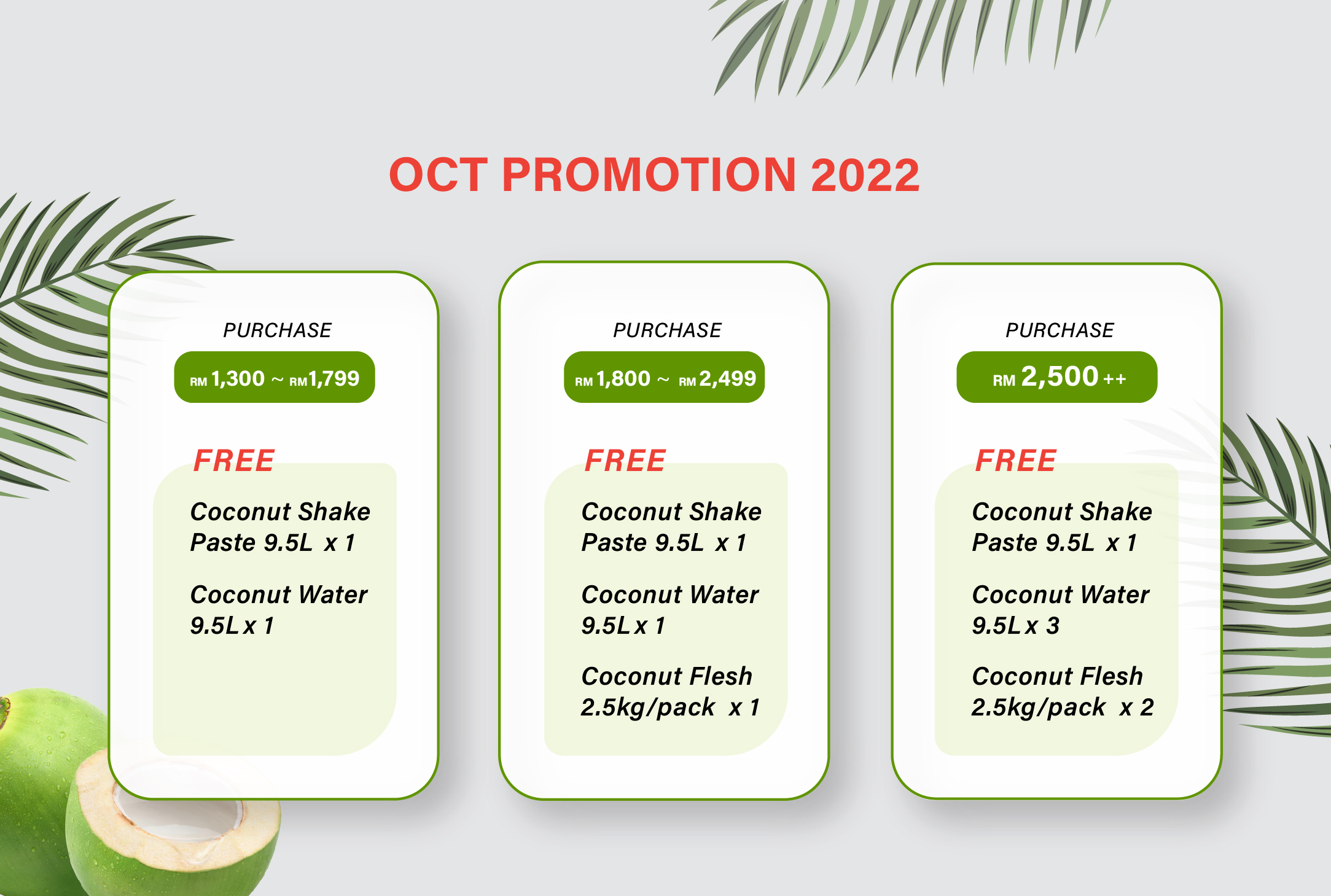 OCT PROMOTION 2022

PURCHASE

RM 1,300 ~ RM 1,799

FREE

Coconut Shake Paste 9.5L x 1

Coconut Water 9.5L x 1

PURCHASE

RM 1,800 ~ RM 2,499

FREE

Coconut Shake Paste 9.5L x 1

Coconut Water 9.5L x 1

Coconut Flesh 2.5kg/pack x 1

PURCHASE

RM 2,500 ++

FREE

Coconut Shake Paste 9.5L x 1

Coconut Water 9.5L x 3

Coconut Flesh 2.5kg/pack x 2